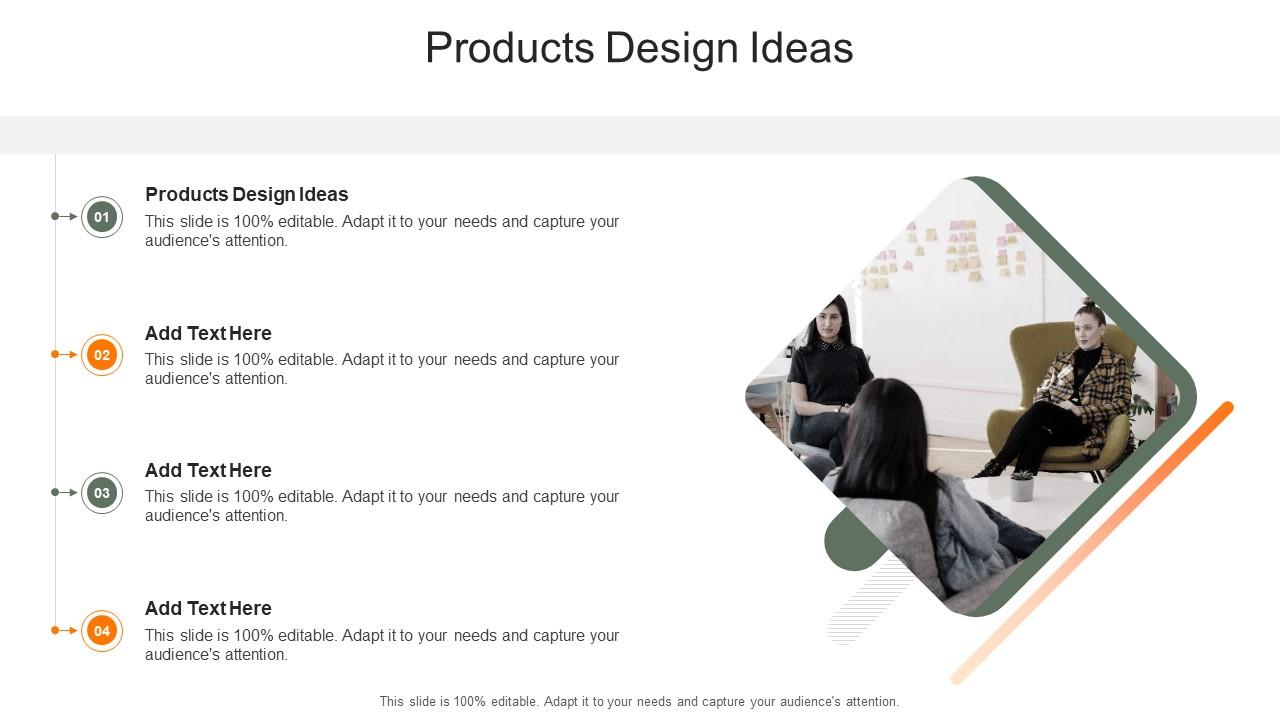 Products Design Ideas

01

Products Design Ideas

This slide is 100% editable. Adapt it to your needs and capture your audience's attention.

02

Add Text Here

This slide is 100% editable. Adapt it to your needs and capture your audience's attention.

03

Add Text Here

This slide is 100% editable. Adapt it to your needs and capture your audience's attention.

04

Add Text Here

This slide is 100% editable. Adapt it to your needs and capture your audience's attention.

This slide is 100% editable. Adapt it to your needs and capture your audience's attention.